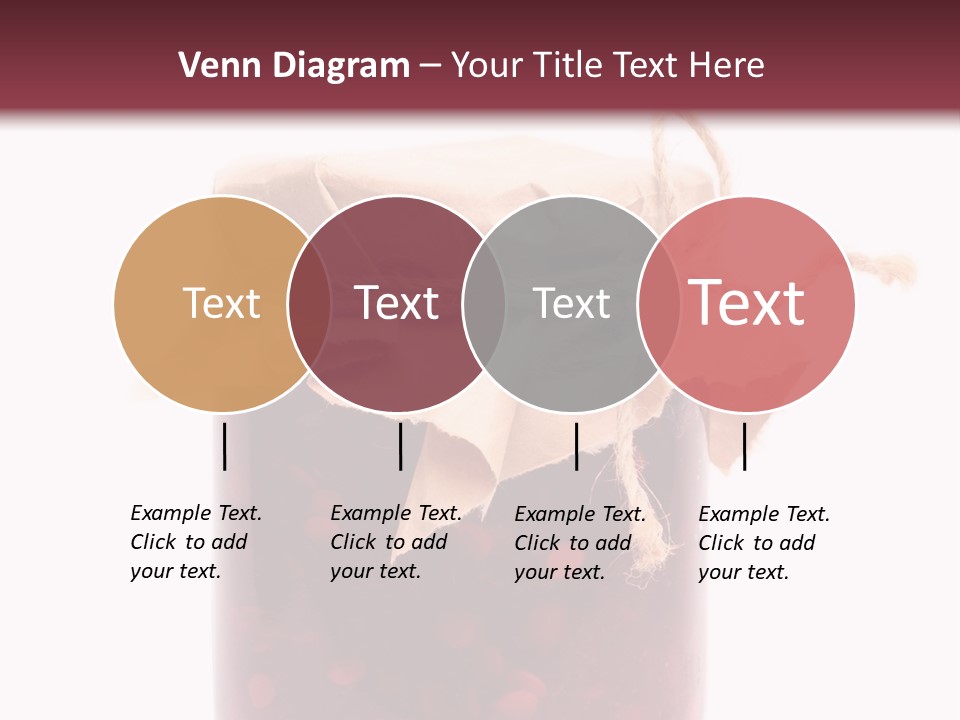 Venn Diagram – Your Title Text Here

Text

Text

Text

Text

Example Text. Click to add your text.

Example Text. Click to add your text.

Example Text. Click to add your text.

Example Text. Click to add your text.